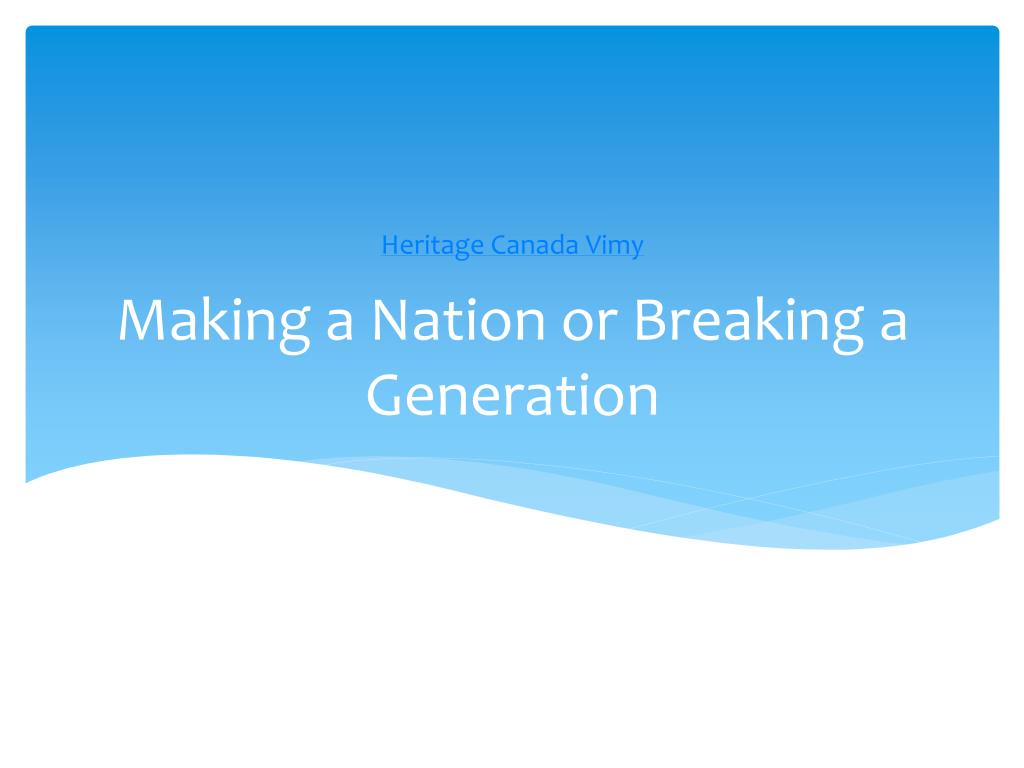 Heritage Canada Vimy

Making a Nation or Breaking a Generation